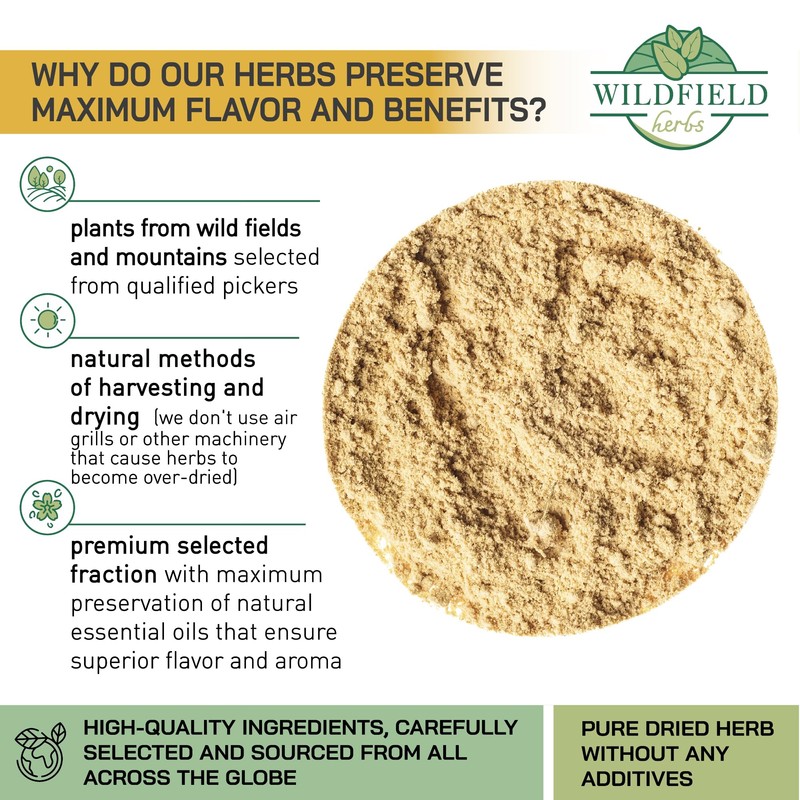 WHY DO OUR HERBS PRESERVE MAXIMUM FLAVOR AND BENEFITS?

WILDFIELD herbs

plants from wild fields and mountains selected from qualified pickers

natural methods of harvesting and drying (we don't use air grills or other machinery that cause herbs to become over-dried)

premium selected fraction with maximum preservation of natural essential oils that ensure superior flavor and aroma

HIGH-QUALITY INGREDIENTS, CAREFULLY SELECTED AND SOURCED FROM ALL ACROSS THE GLOBE

PURE DRIED HERB WITHOUT ANY ADDITIVES